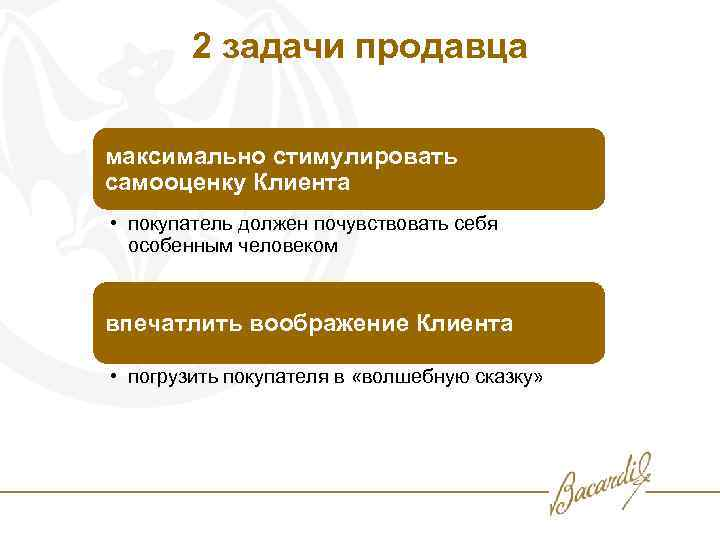 2 задачи продавца

максимально стимулировать самооценку Клиента

• покупатель должен почувствовать себя особенным человеком

впечатлить воображение Клиента

• погрузить покупателя в «волшебную сказку»

Bacardi